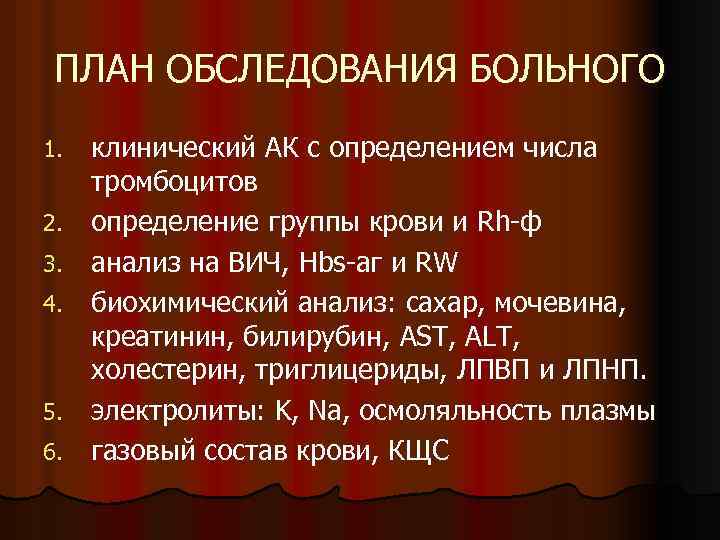 ПЛАН ОБСЛЕДОВАНИЯ БОЛЬНОГО

1. клинический АК с определением числа тромбоцитов
2. определение группы крови и Rh-ф
3. анализ на ВИЧ, Hbs-аг и RW
4. биохимический анализ: сахар, мочевина, креатинин, билирубин, AST, ALT, холестерин, триглицериды, ЛПВП и ЛПНП.
5. электролиты: K, Na, осмоляльность плазмы
6. газовый состав крови, КЩС